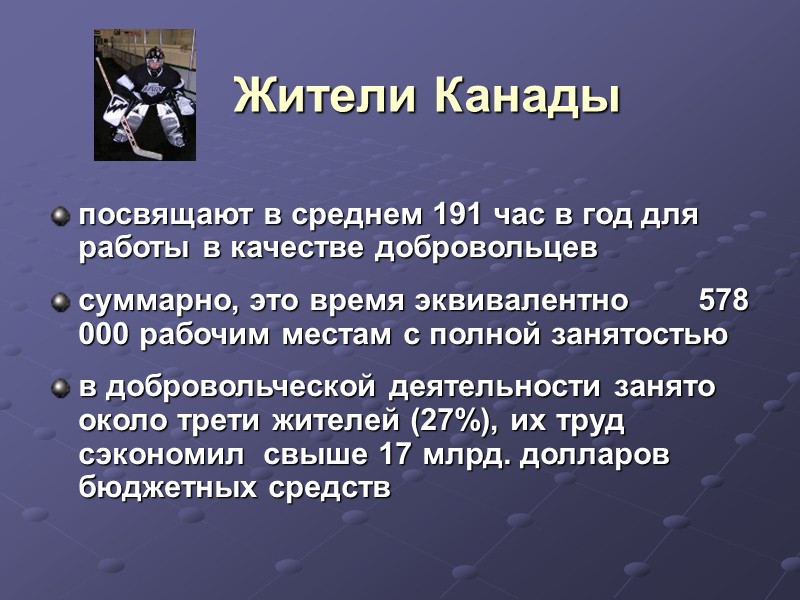 Жители Канады

посвящают в среднем 191 час в год для работы в качестве добровольцев

суммарно, это время эквивалентно 578 000 рабочим местам с полной занятостью

в добровольческой деятельности занято около трети жителей (27%), их труд сэкономил свыше 17 млрд. долларов бюджетных средств